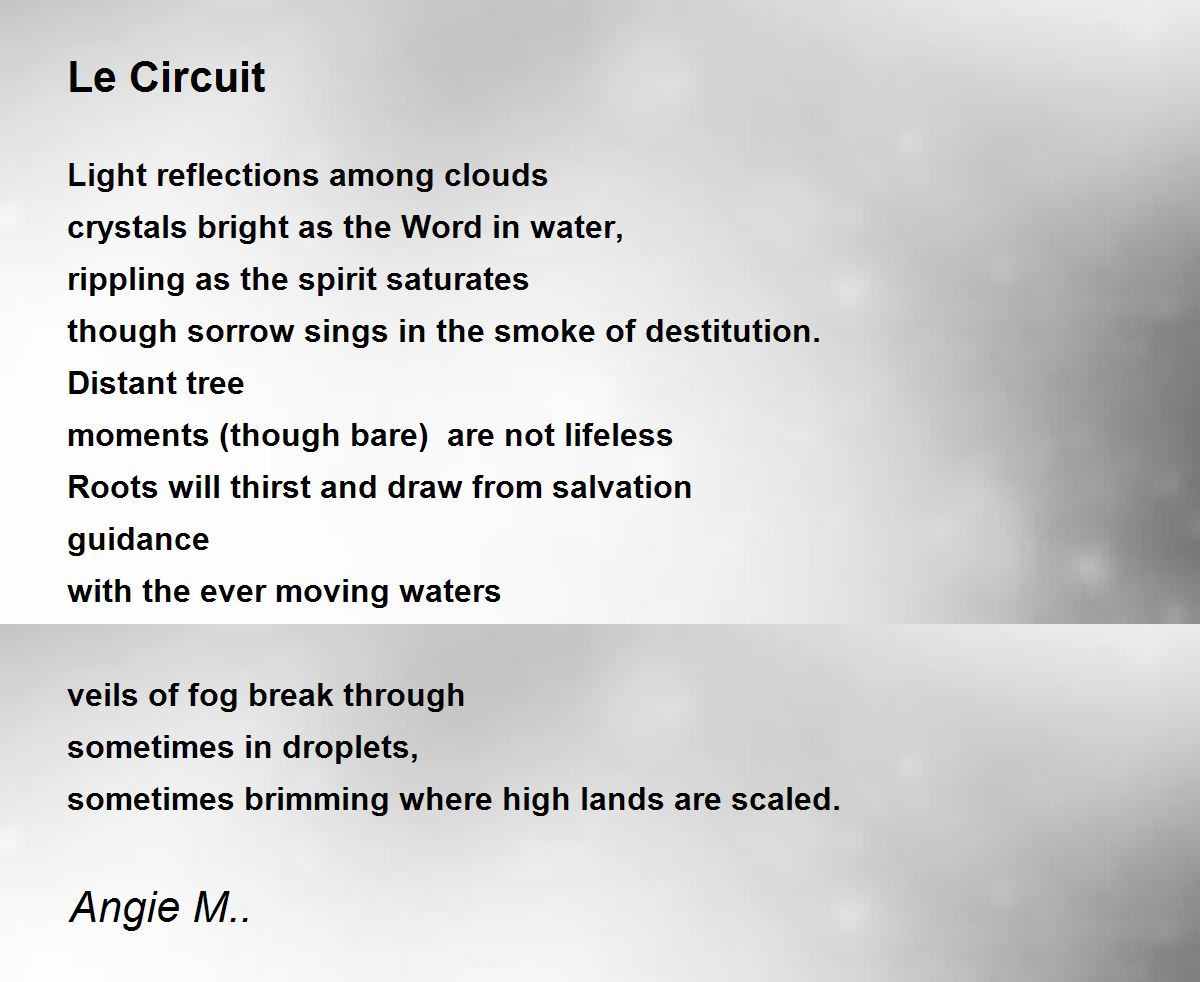 Le Circuit

Light reflections among clouds
crystals bright as the Word in water,
rippling as the spirit saturates
though sorrow sings in the smoke of destitution.
Distant tree
moments (though bare)  are not lifeless
Roots will thirst and draw from salvation
guidance
with the ever moving waters

veils of fog break through
sometimes in droplets,
sometimes brimming where high lands are scaled.

Angie M..